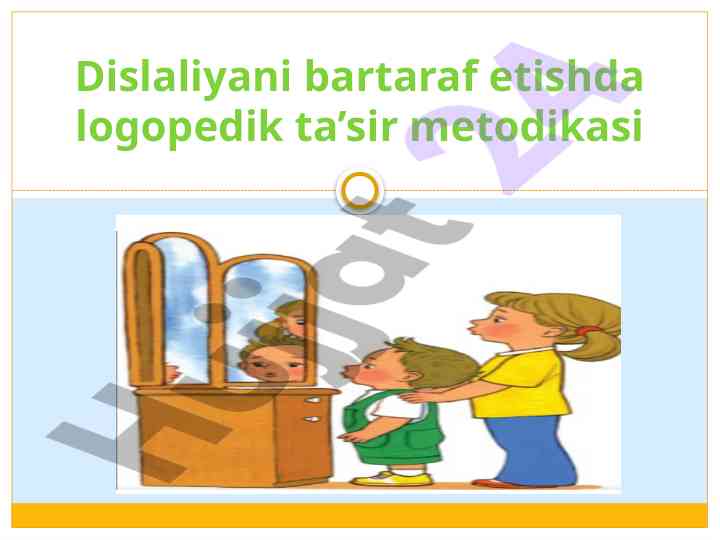 Dislaliyani bartaraf etishda logopedik ta’sir metodikasi

Hujjat 24